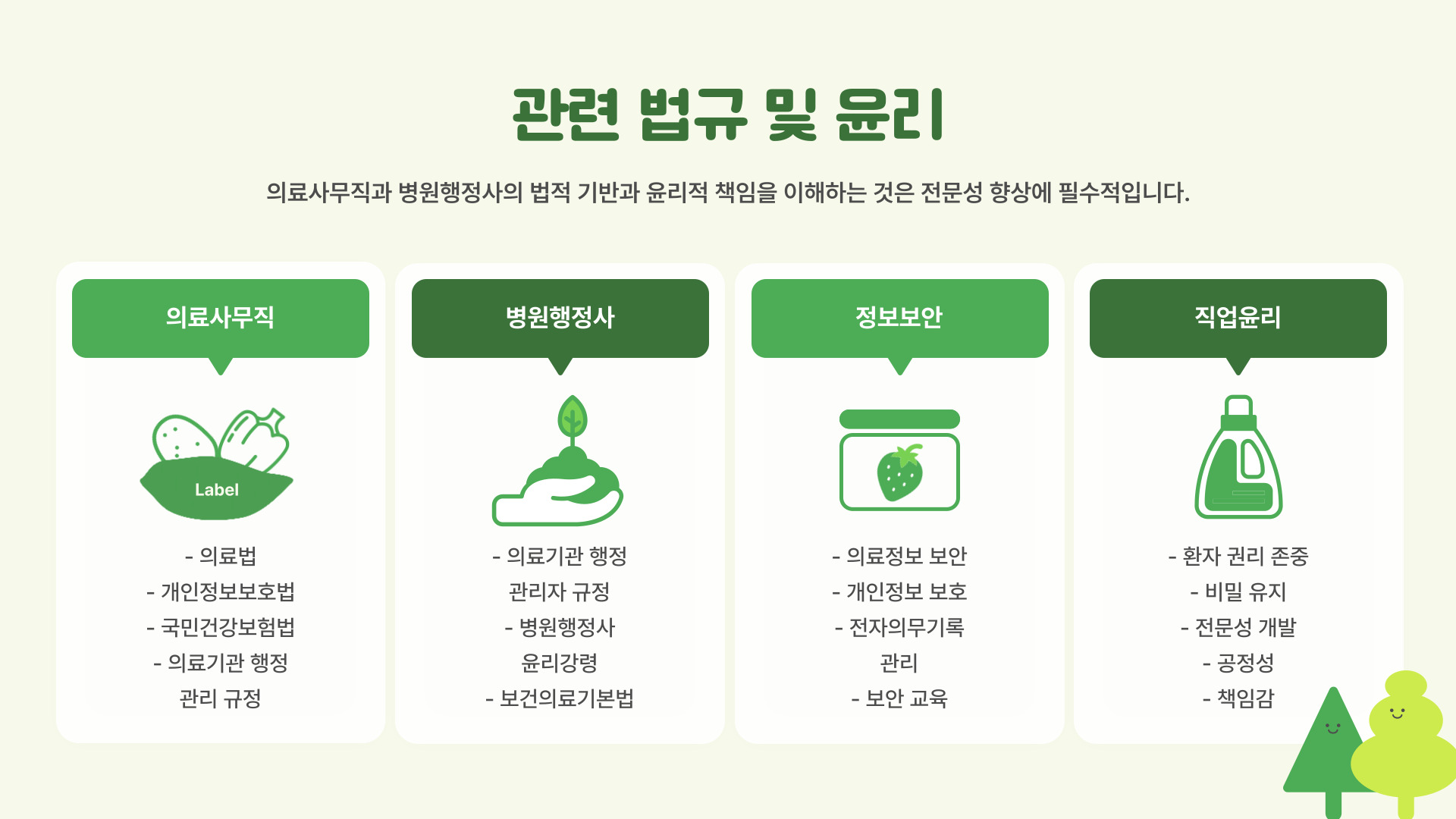 관련 법규 및 윤리

의료사무직과 병원행정사의 법적 기반과 윤리적 책임을 이해하는 것은 전문성 향상에 필수적입니다.

의료사무직

Label

- 의료법
- 개인정보보호법
- 국민건강보험법
- 의료기관 행정 관리 규정

병원행정사

- 의료기관 행정 관리자 규정
- 병원행정사 윤리강령
- 보건의료기본법

정보보안

- 의료정보 보안
- 개인정보 보호
- 전자의무기록 관리
- 보안 교육

직업윤리

- 환자 권리 존중
- 비밀 유지
- 전문성 개발
- 공정성
- 책임감